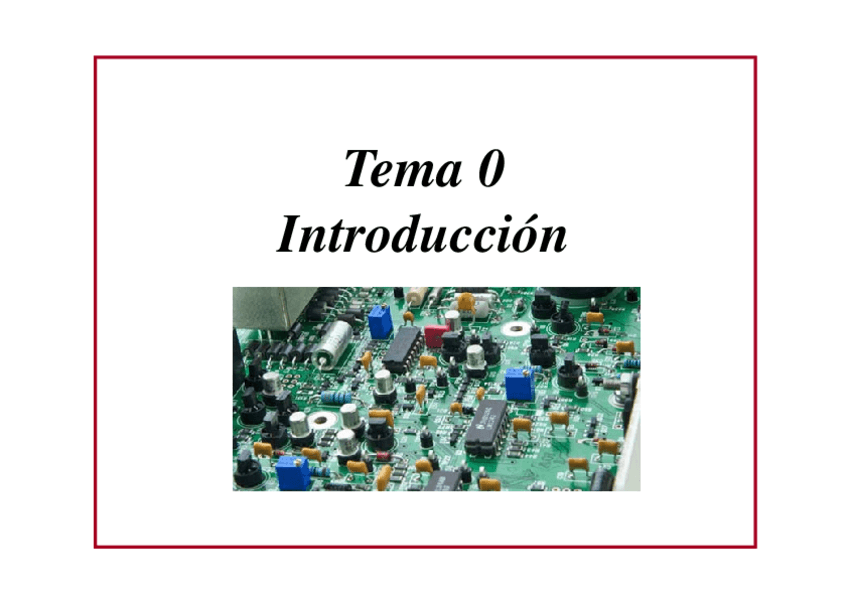 Tema 0
Introducción